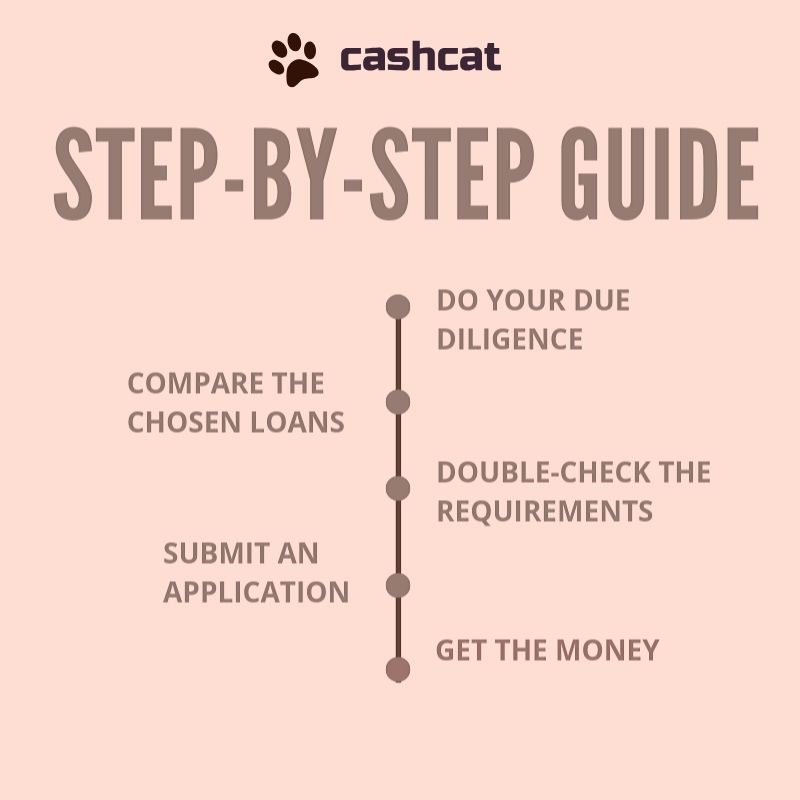 cashcat

STEP-BY-STEP GUIDE

DO YOUR DUE DILIGENCE

COMPARE THE CHOSEN LOANS

DOUBLE-CHECK THE REQUIREMENTS

SUBMIT AN APPLICATION

GET THE MONEY